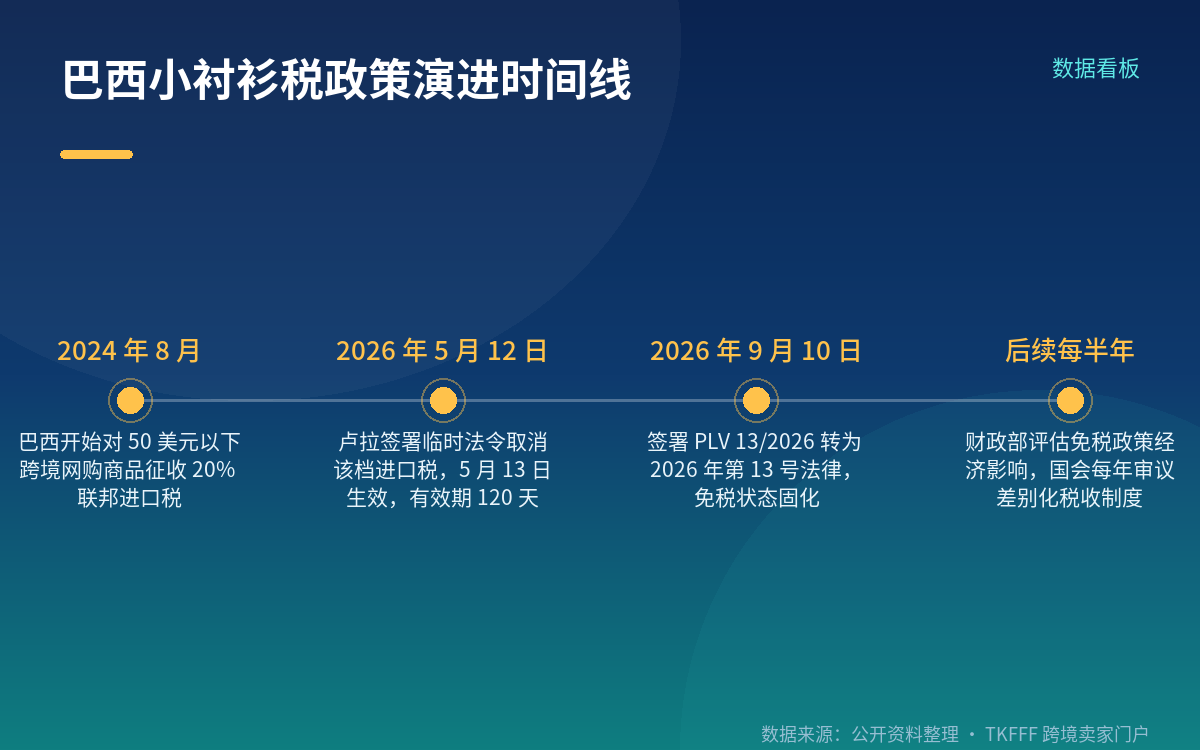 巴西小衬衫税政策演进时间线

数据看板

2024 年 8 月

巴西开始对 50 美元以下跨境网购商品征收 20% 联邦进口税

2026 年 5 月 12 日

卢拉签署临时法令取消该档进口税，5 月 13 日生效，有效期 120 天

2026 年 9 月 10 日

签署 PLV 13/2026 转为 2026 年第 13 号法律，免税状态固化

后续每半年

财政部评估免税政策经济影响，国会每年审议差别化税收制度

数据来源：公开资料整理 · TKFFF 跨境卖家门户